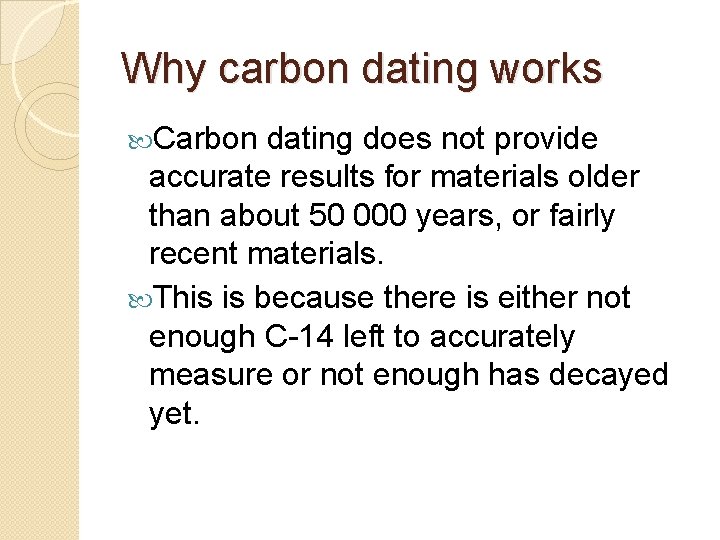 Why carbon dating works

Carbon dating does not provide accurate results for materials older than about 50 000 years, or fairly recent materials.

This is because there is either not enough C-14 left to accurately measure or not enough has decayed yet.